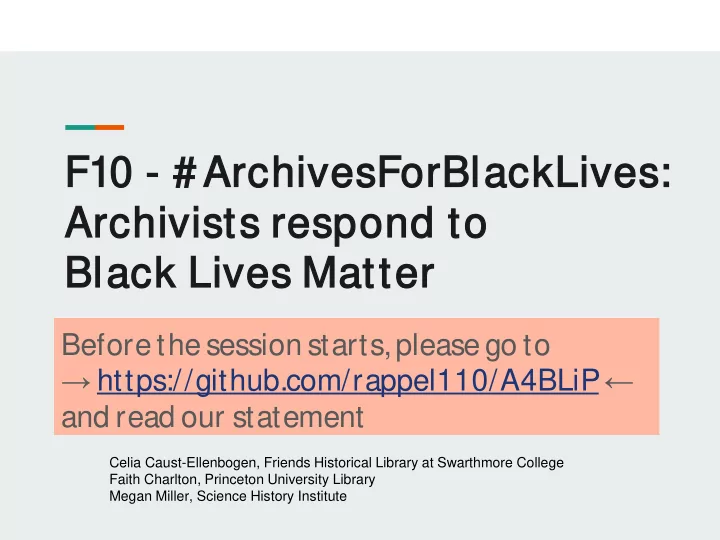 F10 - #ArchivesForBlackLives: Archivists respond to Black Lives Matter

Before the session starts, please go to → https://github.com/rappel110/A4BLiP ← and read our statement

Celia Caust-Ellenbogen, Friends Historical Library at Swarthmore College
Faith Charlton, Princeton University Library
Megan Miller, Science History Institute